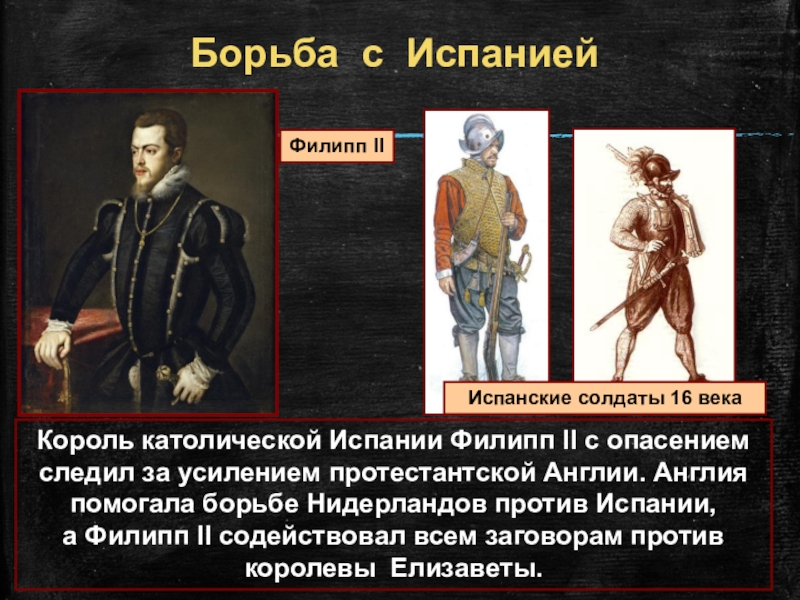 Борьба с Испанией

Филипп II

Испанские солдаты 16 века

Король католической Испании Филипп II с опасением следил за усилением протестантской Англии. Англия помогала борьбе Нидерландов против Испании, а Филипп II содействовал всем заговорам против королевы Елизаветы.